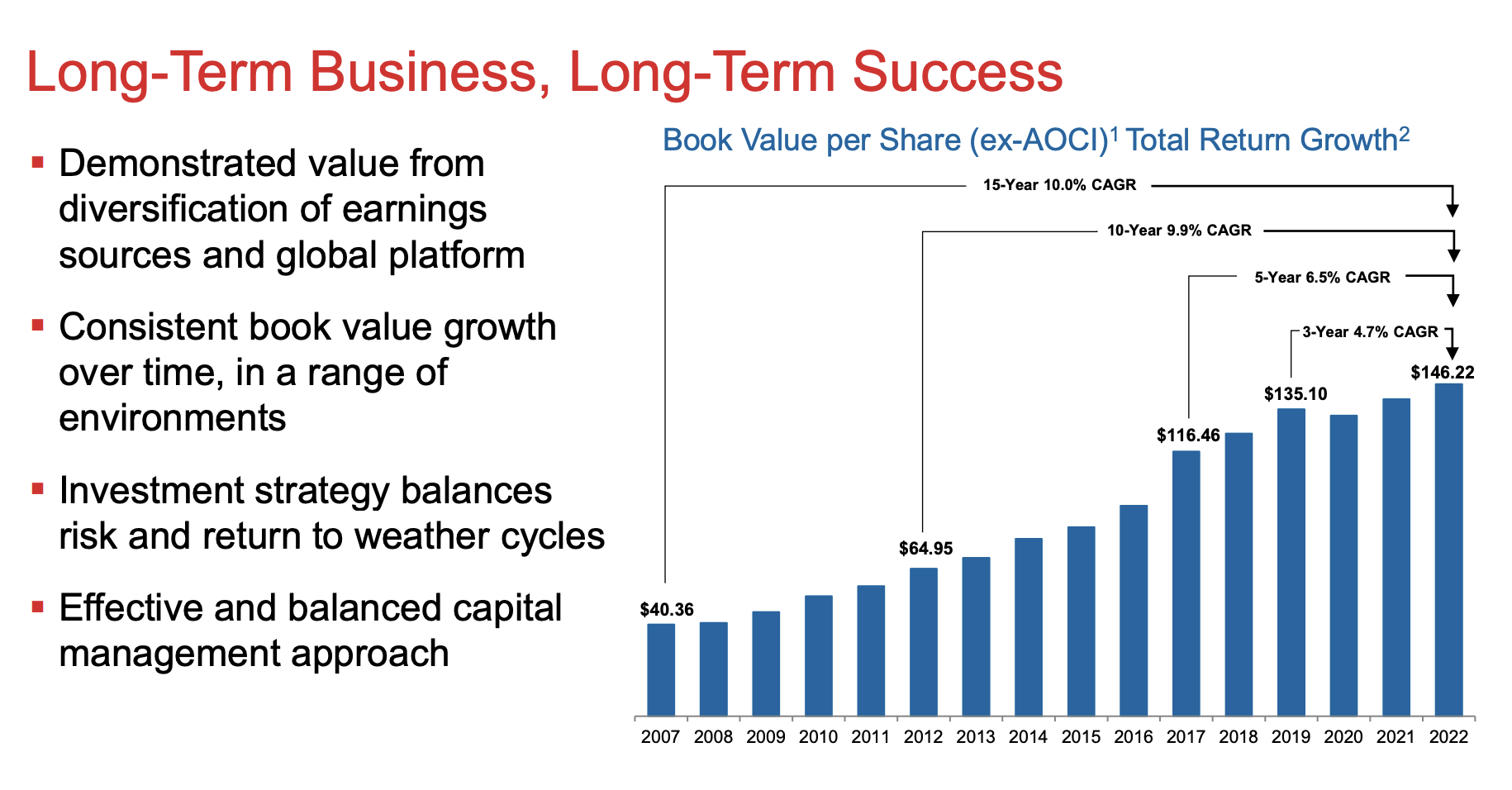 Long-Term Business, Long-Term Success

▪ Demonstrated value from diversification of earnings sources and global platform

▪ Consistent book value growth over time, in a range of environments

▪ Investment strategy balances risk and return to weather cycles

▪ Effective and balanced capital management approach

Book Value per Share (ex-AOCI)$^1$ Total Return Growth$^2$

15-Year 10.0% CAGR

10-Year 9.9% CAGR

5-Year 6.5% CAGR

3-Year 4.7% CAGR

$40.36

$64.95

$116.46

$135.10

$146.22

2007 2008 2009 2010 2011 2012 2013 2014 2015 2016 2017 2018 2019 2020 2021 2022